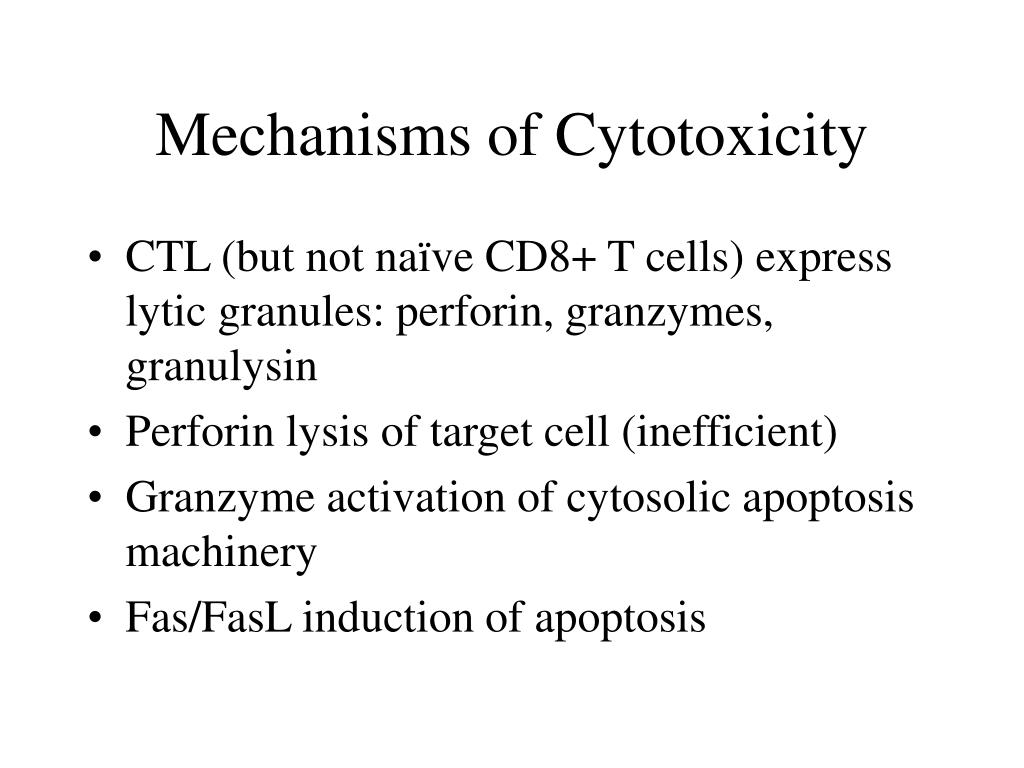 Mechanisms of Cytotoxicity

• CTL (but not naïve CD8+ T cells) express lytic granules: perforin, granzymes, granulysin
• Perforin lysis of target cell (inefficient)
• Granzyme activation of cytosolic apoptosis machinery
• Fas/FasL induction of apoptosis